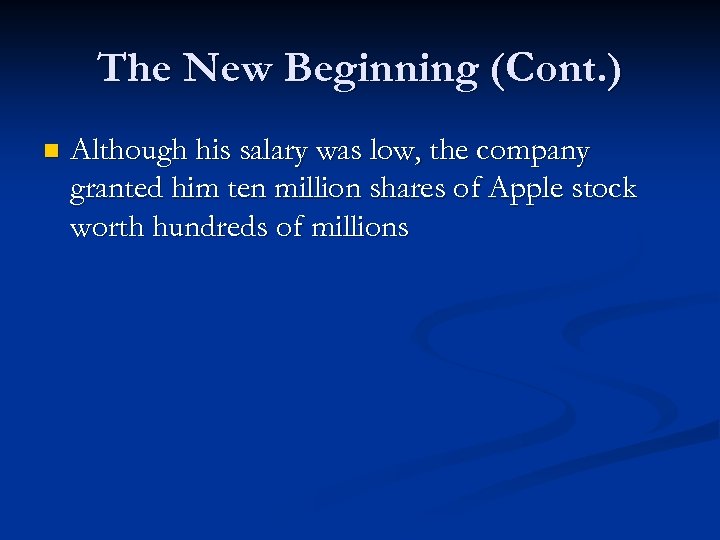 The New Beginning (Cont.)

Although his salary was low, the company granted him ten million shares of Apple stock worth hundreds of millions